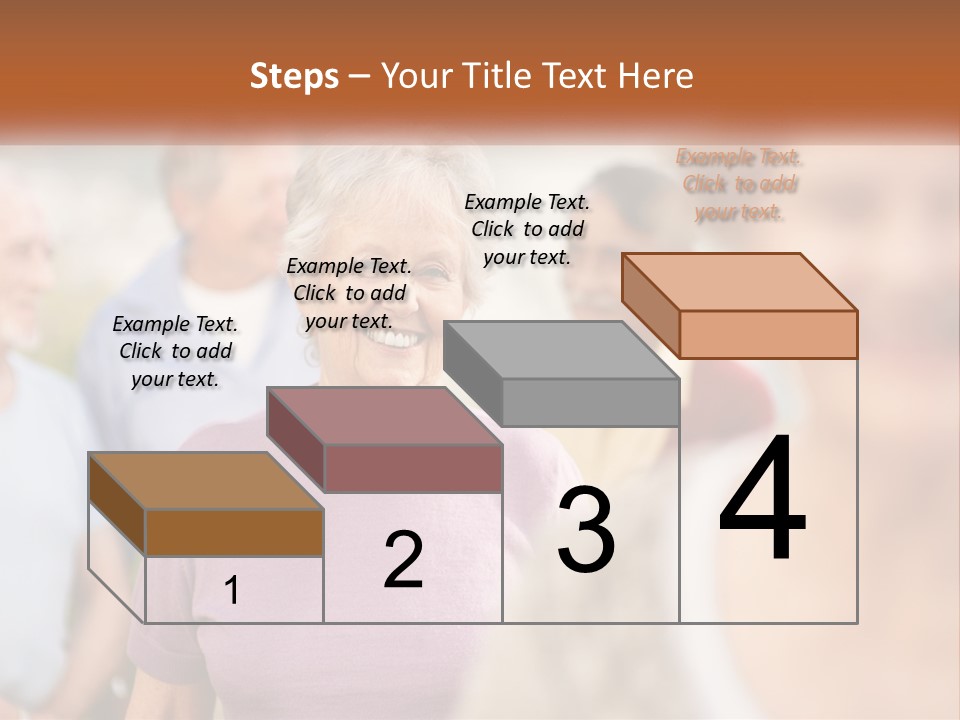 Steps – Your Title Text Here

Example Text. Click to add your text.

Example Text. Click to add your text.

Example Text. Click to add your text.

Example Text. Click to add your text.

1

2

3

4